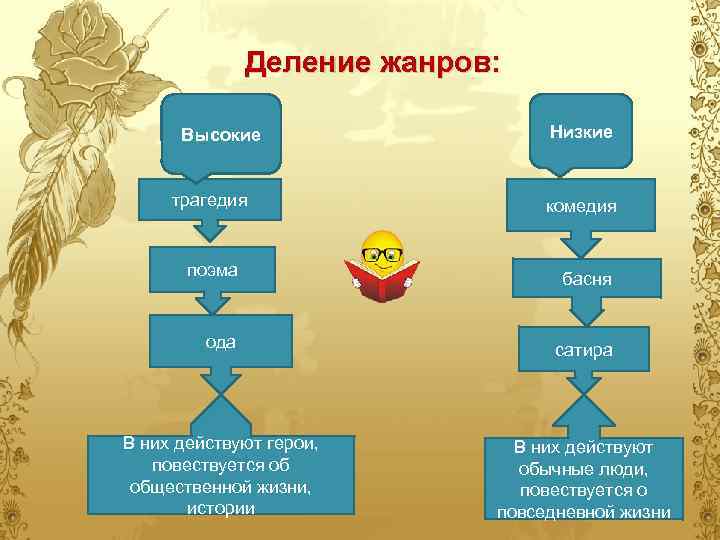 Деление жанров:

Высокие

трагедия

поэма

ода

В них действуют герои, повествуется об общественной жизни, истории

Низкие

комедия

басня

сатира

В них действуют обычные люди, повествуется о повседневной жизни